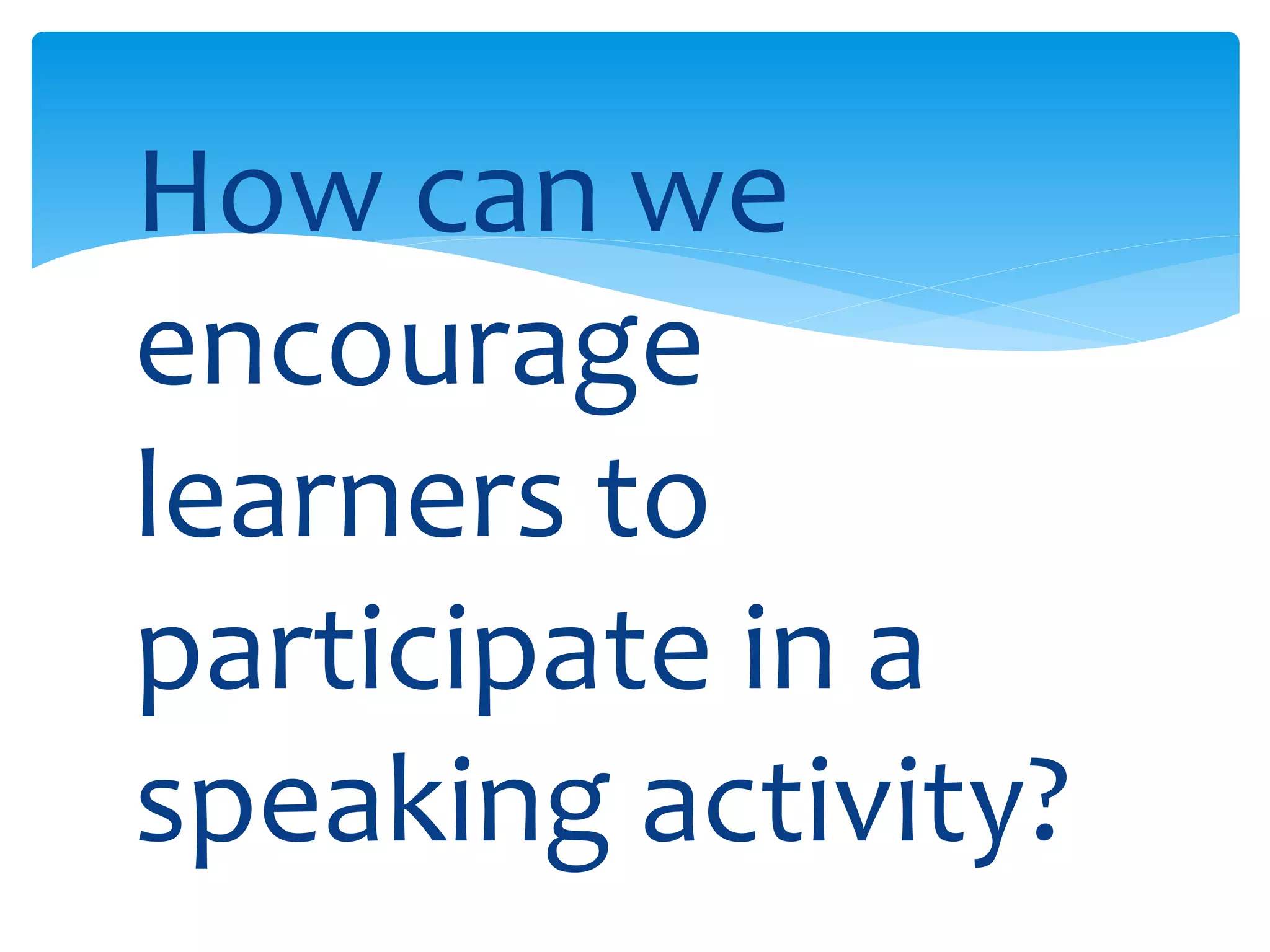 How can we encourage learners to participate in a speaking activity?